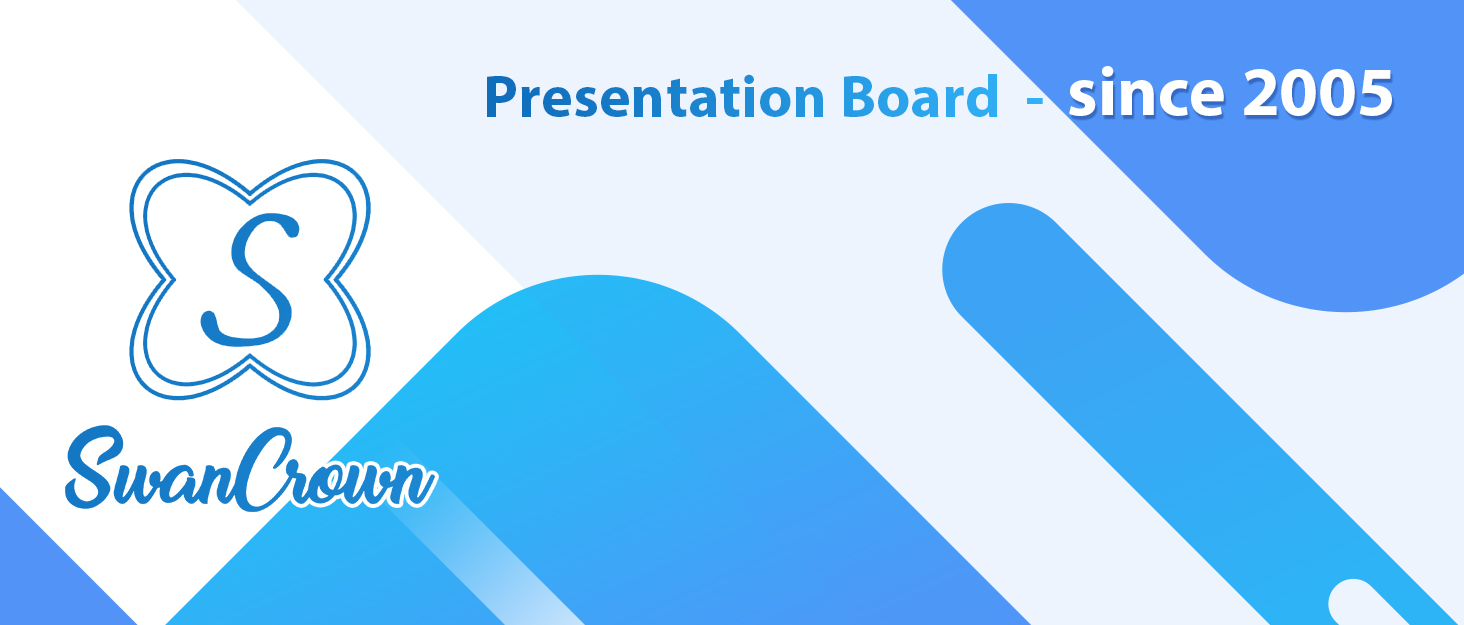 Presentation Board - since 2005

S

SwanCrown